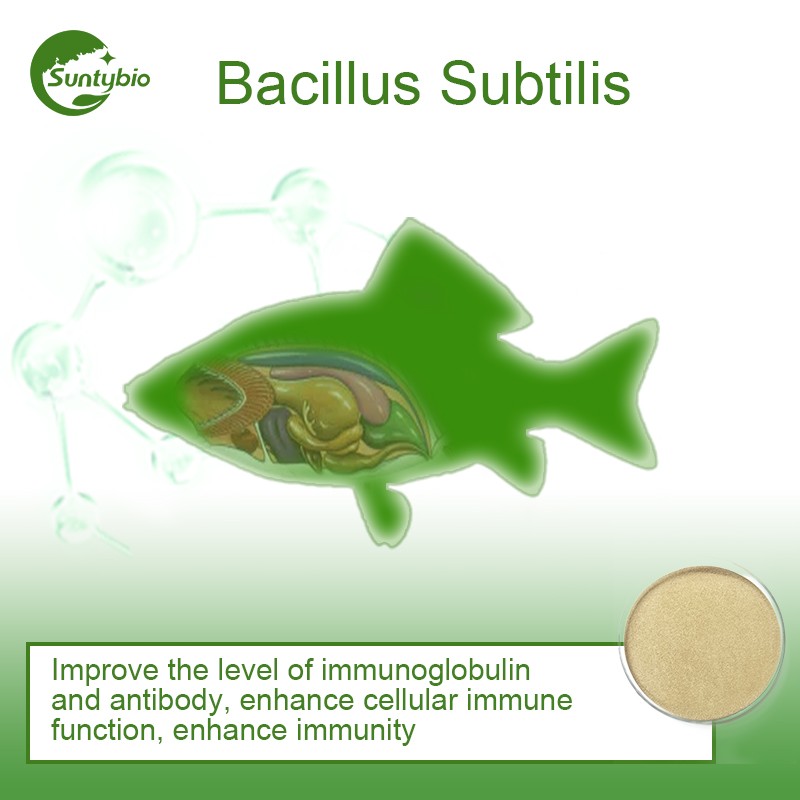 Suntybio

Bacillus Subtilis

Improve the level of immunoglobulin and antibody, enhance cellular immune function, enhance immunity